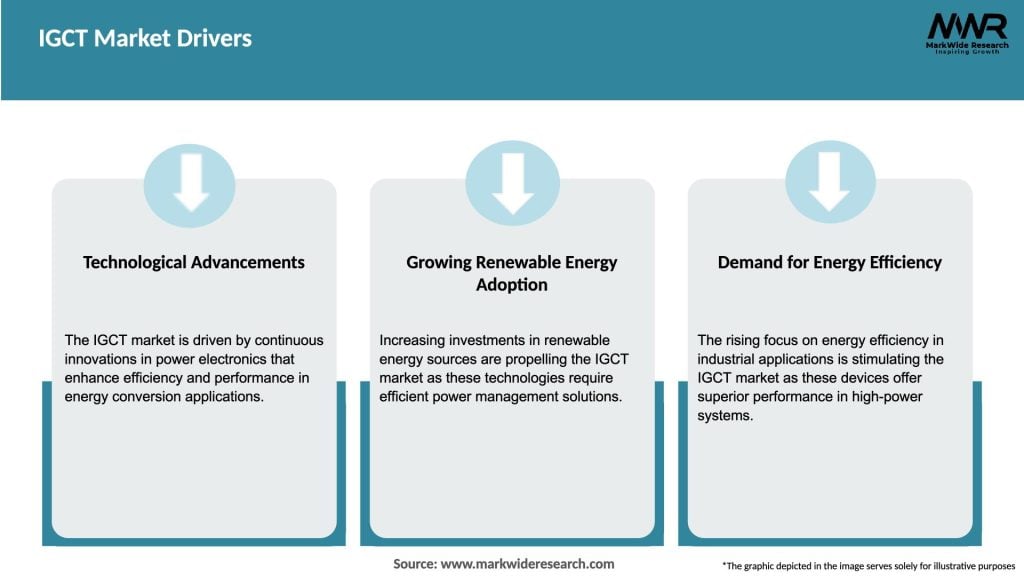 IGCT Market Drivers

MWR
MarkWide Research
Inspiring Growth

Technological Advancements

The IGCT market is driven by continuous innovations in power electronics that enhance efficiency and performance in energy conversion applications.

Growing Renewable Energy Adoption

Increasing investments in renewable energy sources are propelling the IGCT market as these technologies require efficient power management solutions.

Demand for Energy Efficiency

The rising focus on energy efficiency in industrial applications is stimulating the IGCT market as these devices offer superior performance in high-power systems.

Source: www.markwideresearch.com

*The graphic depicted in the image serves solely for illustrative purposes